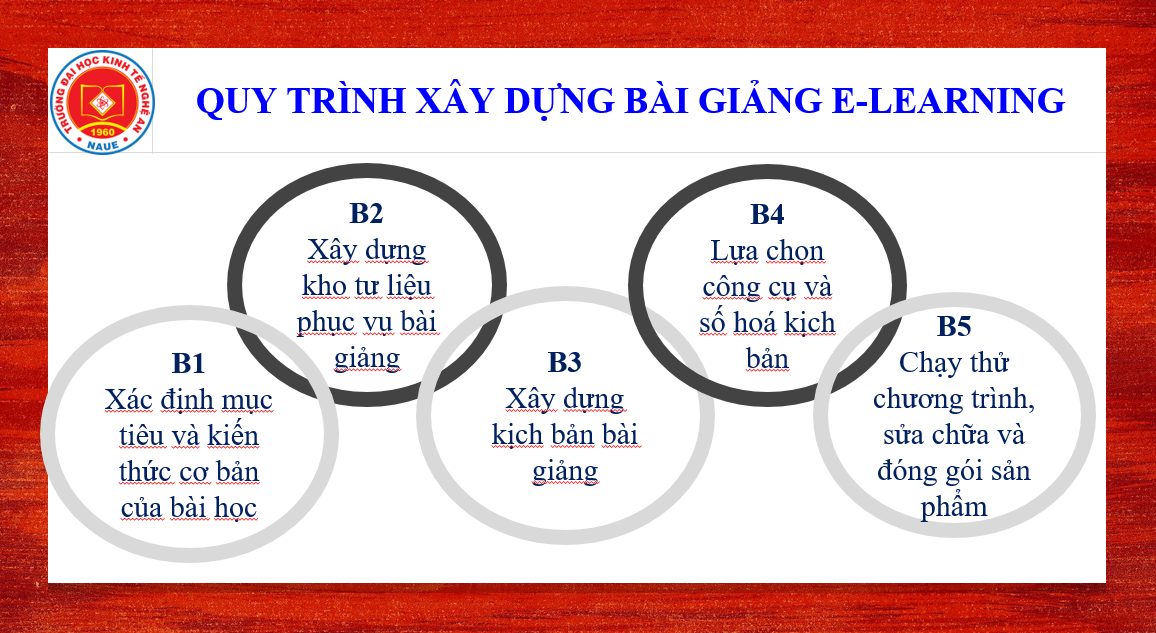 TRƯỜNG ĐẠI HỌC KINH TẾ NGHỆ AN
1960
NAUE

QUY TRÌNH XÂY DỰNG BÀI GIẢNG E-LEARNING

B1
Xác định mục tiêu và kiến thức cơ bản của bài học

B2
Xây dựng kho tư liệu phục vụ bài giảng

B3
Xây dựng kịch bản bài giảng

B4
Lựa chọn công cụ và số hoá kịch bản

B5
Chạy thử chương trình, sửa chữa và đóng gói sản phẩm